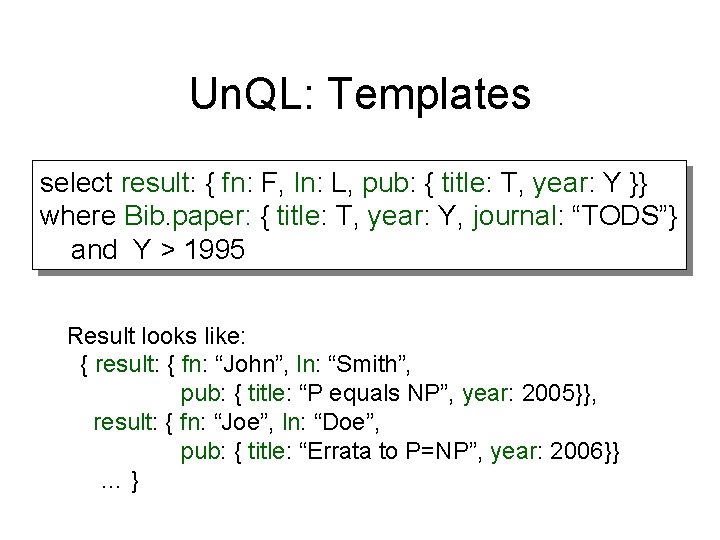 UnQL: Templates

select result: { fn: F, ln: L, pub: { title: T, year: Y }}
where Bib.paper: { title: T, year: Y, journal: “TODS”}
and Y > 1995

Result looks like:
{ result: { fn: “John”, ln: “Smith”,
pub: { title: “P equals NP”, year: 2005}},
result: { fn: “Joe”, ln: “Doe”,
pub: { title: “Errata to P=NP”, year: 2006}}
... }